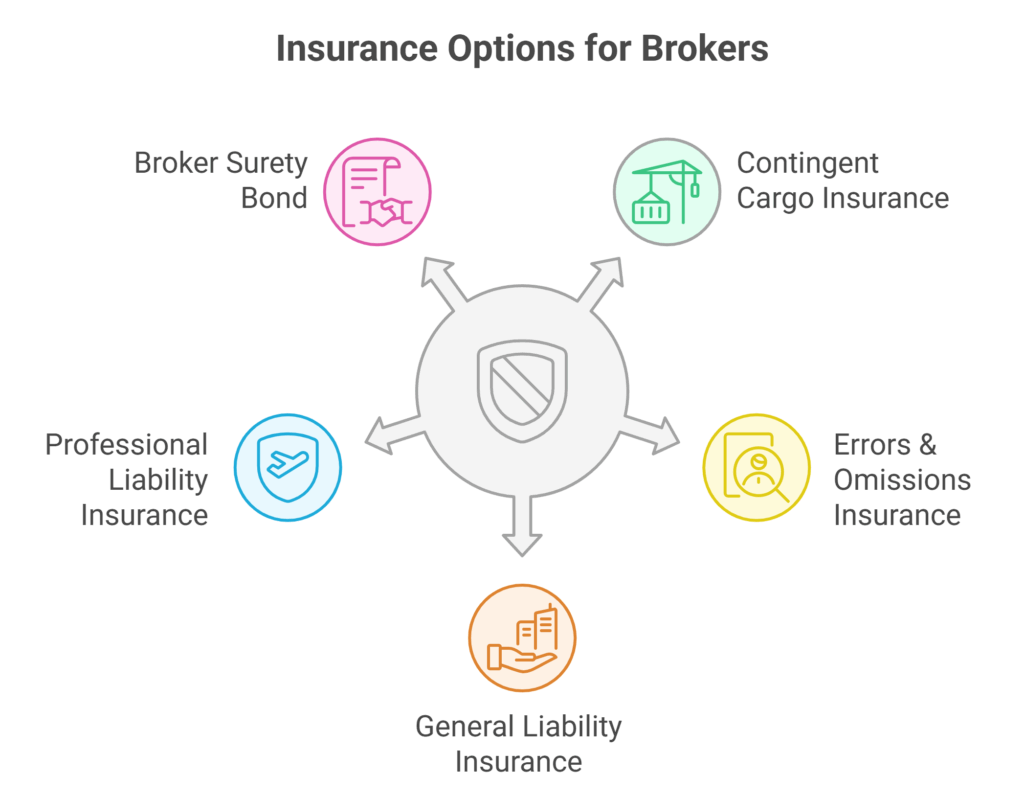 Insurance Options for Brokers

Broker Surety Bond

Contingent Cargo Insurance

Professional Liability Insurance

Errors & Omissions Insurance

General Liability Insurance